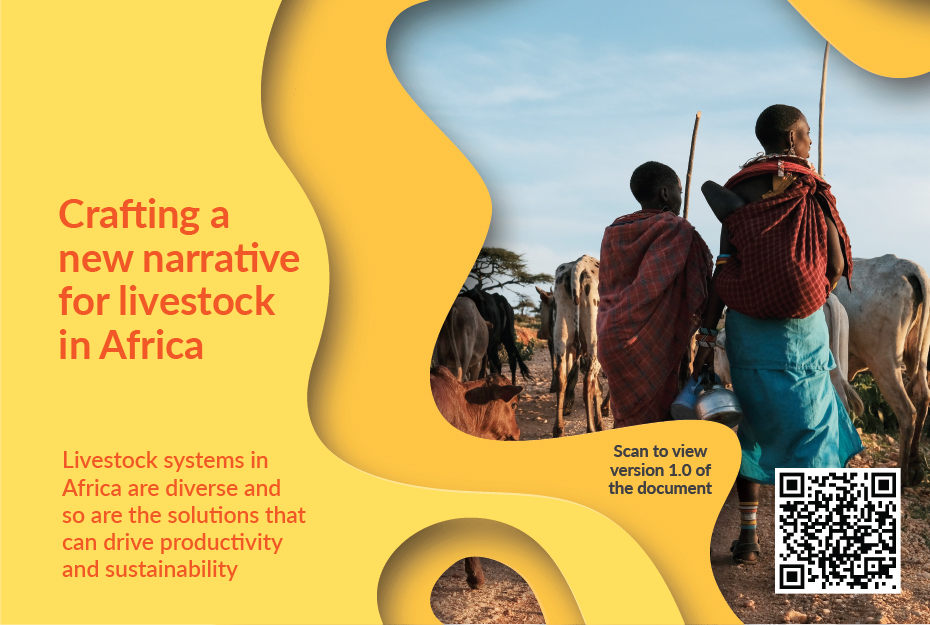 Crafting a new narrative for livestock in Africa

Livestock systems in Africa are diverse and so are the solutions that can drive productivity and sustainability

Scan to view version 1.0 of the document